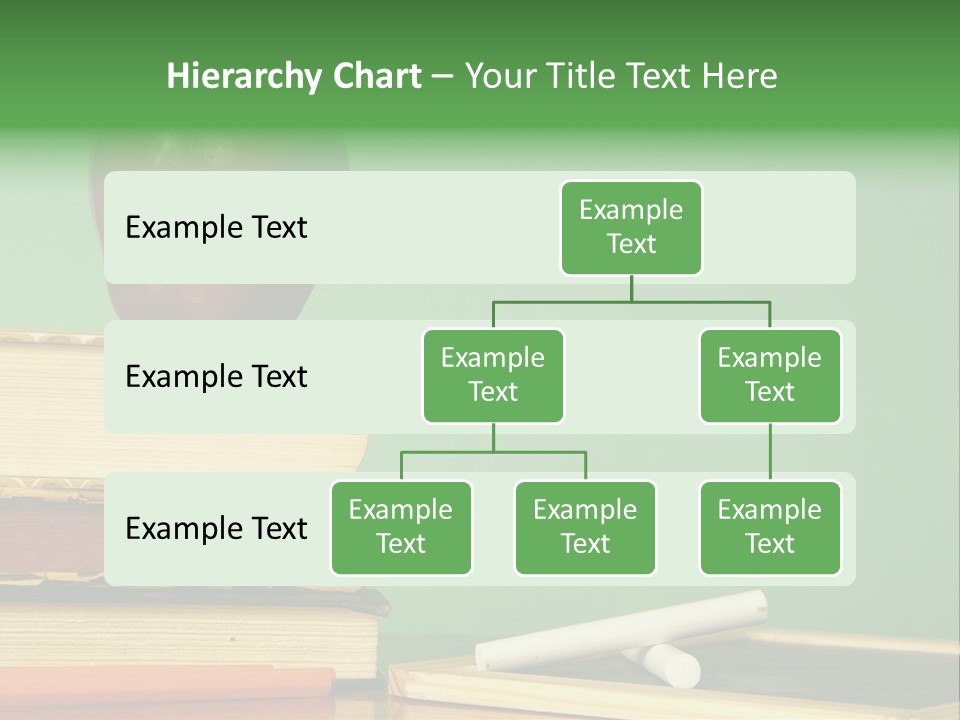 Hierarchy Chart – Your Title Text Here

Example Text

Example Text

Example Text

Example Text

Example Text

Example Text

Example Text

Example Text

Example Text